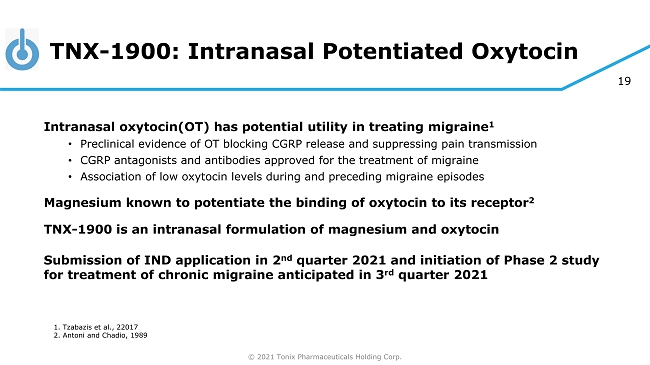 TNX-1900: Intranasal Potentiated Oxytocin

19

Intranasal oxytocin(OT) has potential utility in treating migraine$^1$

• Preclinical evidence of OT blocking CGRP release and suppressing pain transmission
• CGRP antagonists and antibodies approved for the treatment of migraine
• Association of low oxytocin levels during and preceding migraine episodes

Magnesium known to potentiate the binding of oxytocin to its receptor$^2$

TNX-1900 is an intranasal formulation of magnesium and oxytocin

Submission of IND application in 2$^{nd}$ quarter 2021 and initiation of Phase 2 study for treatment of chronic migraine anticipated in 3$^{rd}$ quarter 2021

1. Tzabazis et al., 22017
2. Antoni and Chadio, 1989

© 2021 Tonix Pharmaceuticals Holding Corp.